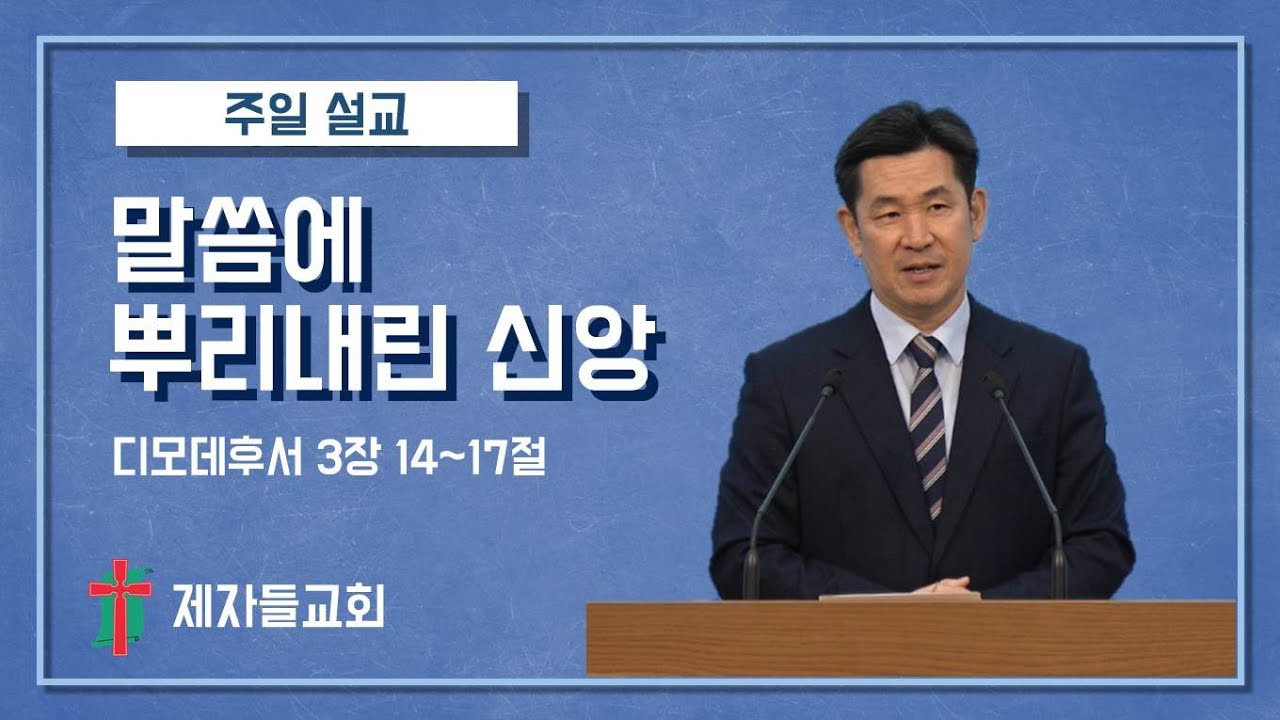 주일 설교

말씀에
뿌리내린 신앙

디모데후서 3장 14~17절

제자들교회